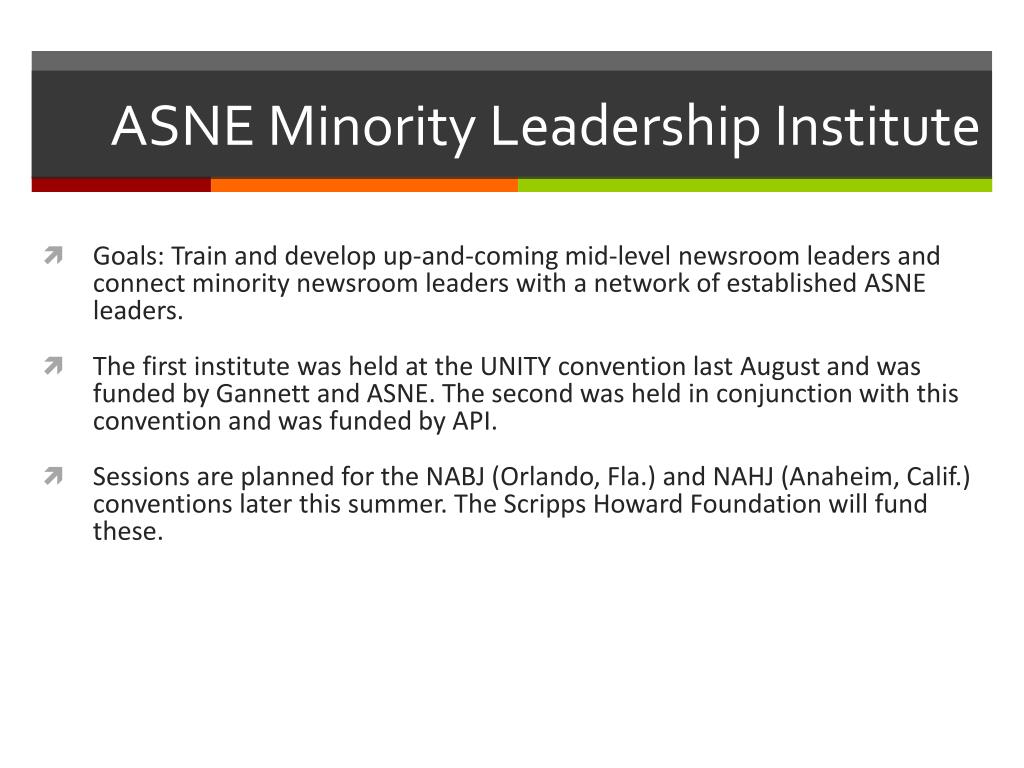 ASNE Minority Leadership Institute

Goals: Train and develop up-and-coming mid-level newsroom leaders and connect minority newsroom leaders with a network of established ASNE leaders.

The first institute was held at the UNITY convention last August and was funded by Gannett and ASNE. The second was held in conjunction with this convention and was funded by API.

Sessions are planned for the NABJ (Orlando, Fla.) and NAHJ (Anaheim, Calif.) conventions later this summer. The Scripps Howard Foundation will fund these.